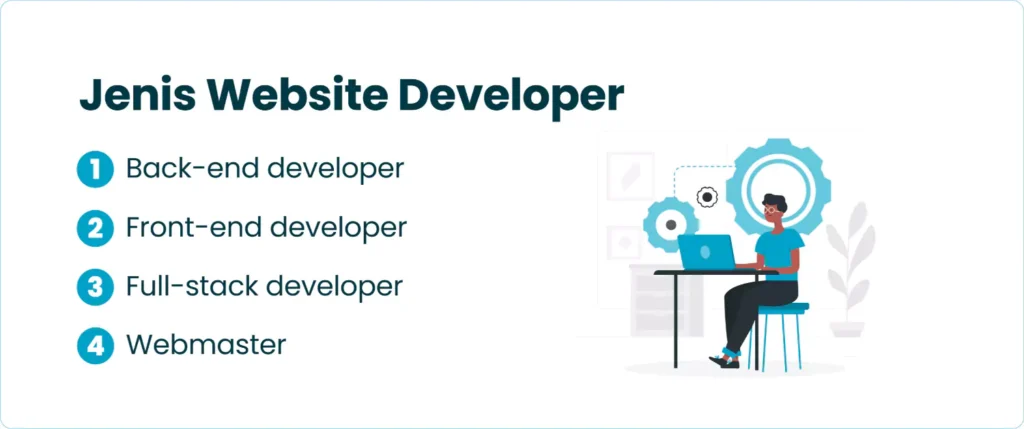 Jenis Website Developer

1 Back-end developer

2 Front-end developer

3 Full-stack developer

4 Webmaster